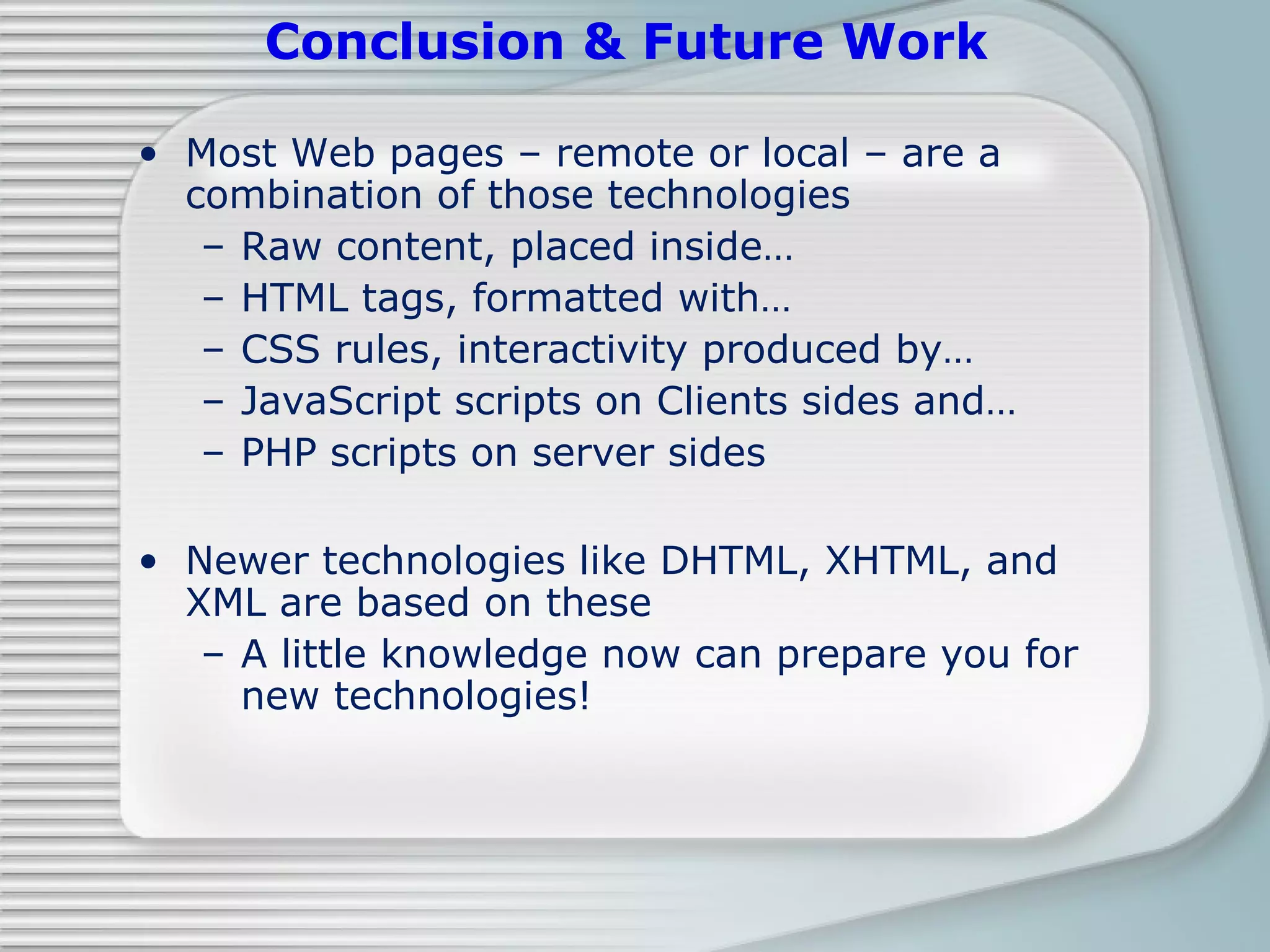 Conclusion & Future Work

• Most Web pages – remote or local – are a combination of those technologies
– Raw content, placed inside…
– HTML tags, formatted with…
– CSS rules, interactivity produced by…
– JavaScript scripts on Clients sides and…
– PHP scripts on server sides

• Newer technologies like DHTML, XHTML, and XML are based on these
– A little knowledge now can prepare you for new technologies!